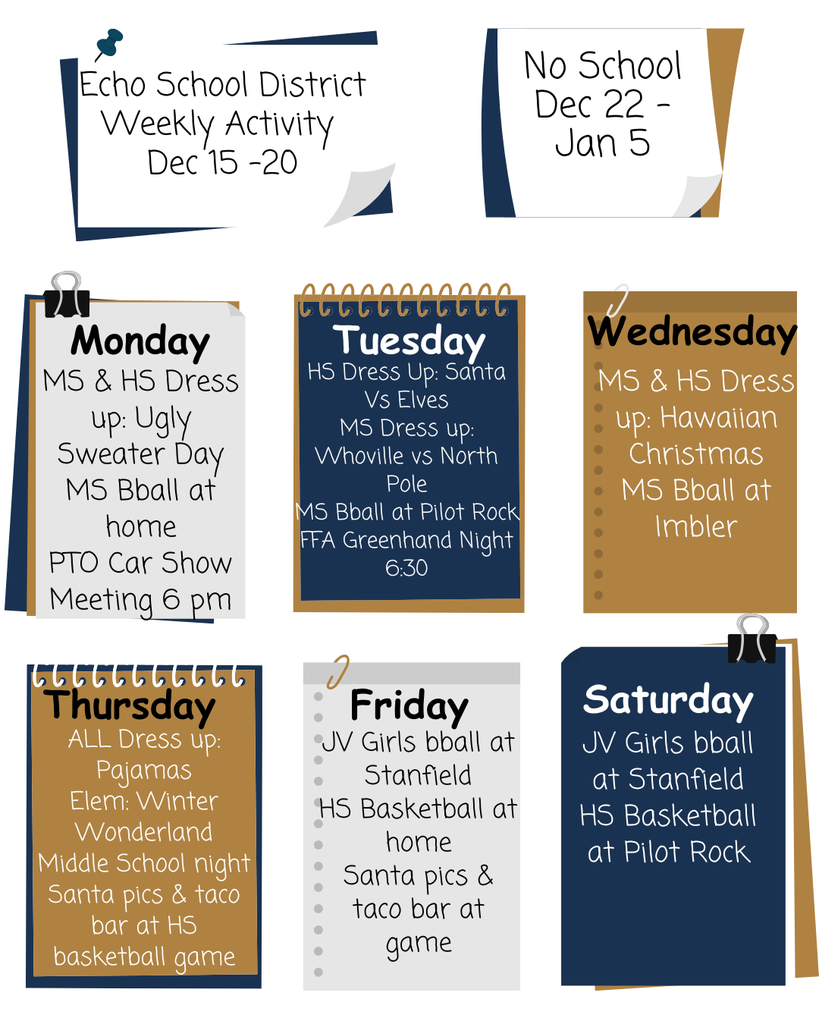 Echo School District
Weekly Activity
Dec 15 -20

No School
Dec 22 -
Jan 5

Monday
MS & HS Dress up: Ugly Sweater Day
MS Bball at home
PTO Car Show Meeting 6 pm

Tuesday
HS Dress Up: Santa Vs Elves
MS Dress up: Whoville vs North Pole
MS Bball at Pilot Rock
FFA Greenhand Night 6:30

Wednesday
MS & HS Dress up: Hawaiian Christmas
MS Bball at Imbler

Thursday
ALL Dress up: Pajamas
Elem: Winter Wonderland
Middle School night
Santa pics & taco bar at HS basketball game

Friday
JV Girls bball at Stanfield
HS Basketball at home
Santa pics & taco bar at game

Saturday
JV Girls bball at Stanfield
HS Basketball at Pilot Rock